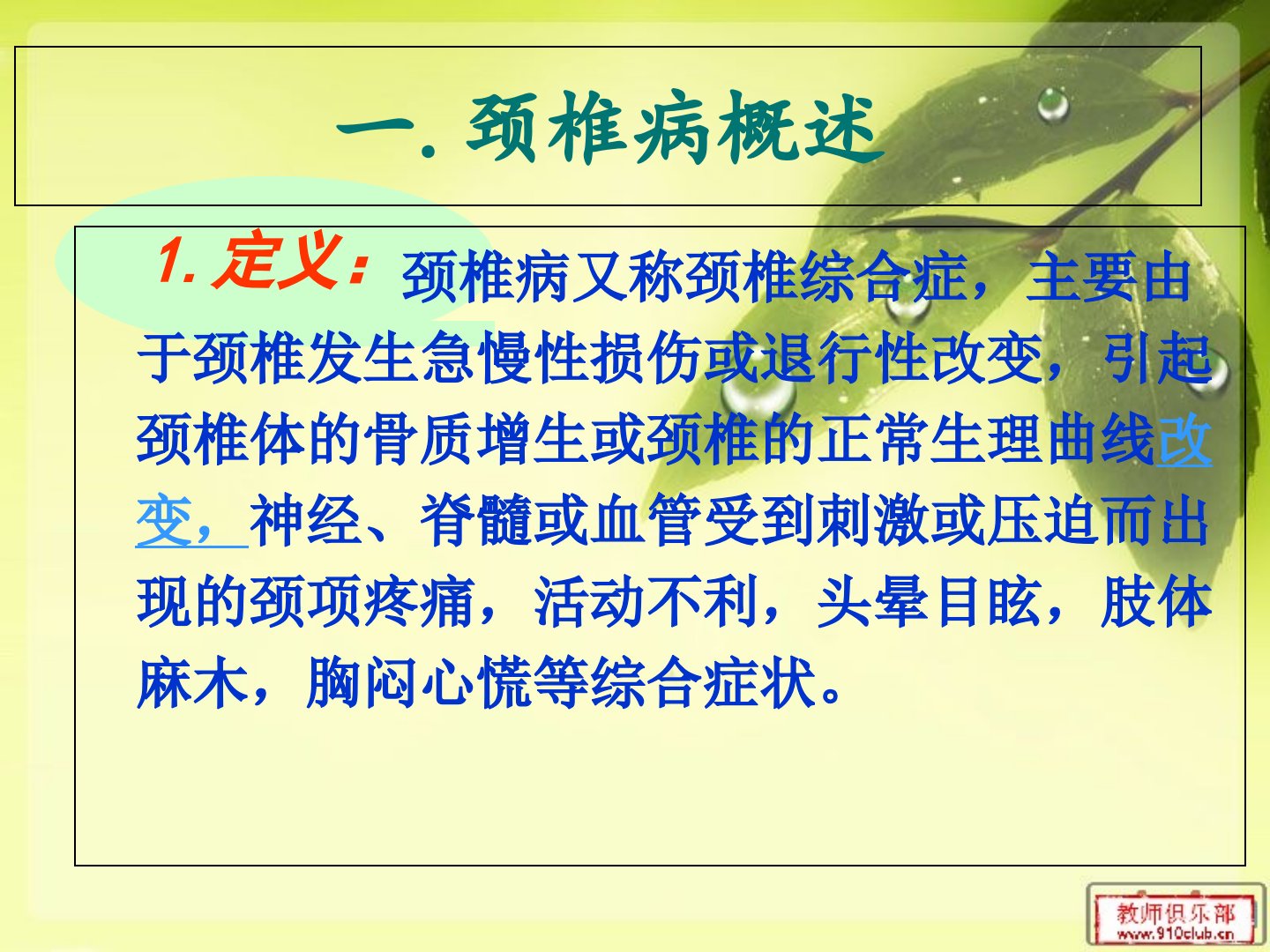 一. 颈椎病概述

1. 定义：颈椎病又称颈椎综合症，主要由于颈椎发生急慢性损伤或退行性改变，引起颈椎体的骨质增生或颈椎的正常生理曲线改变，神经、脊髓或血管受到刺激或压迫而出现的颈项疼痛，活动不利，头晕目眩，肢体麻木，胸闷心慌等综合症状。

教师俱乐部
www.910club.cn